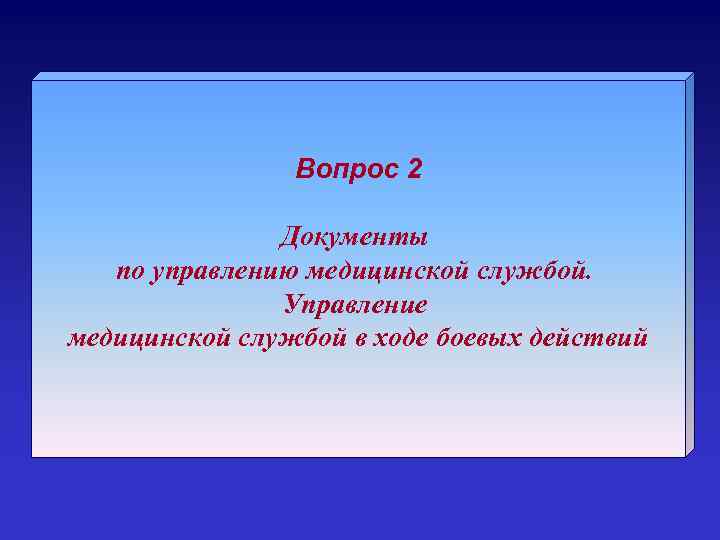 Вопрос 2

Документы
по управлению медицинской службой.
Управление
медицинской службой в ходе боевых действий